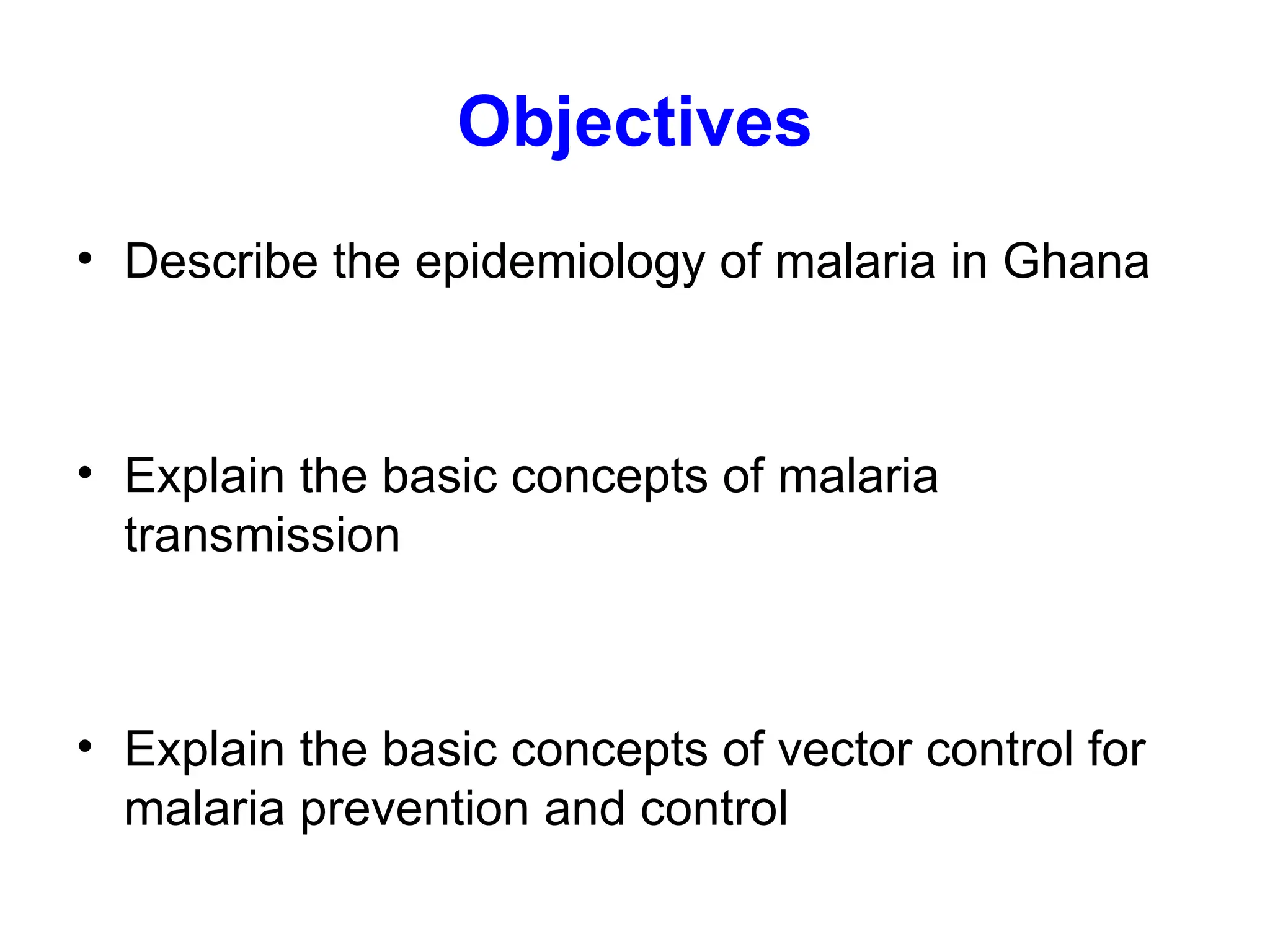 Objectives

• Describe the epidemiology of malaria in Ghana

• Explain the basic concepts of malaria transmission

• Explain the basic concepts of vector control for malaria prevention and control